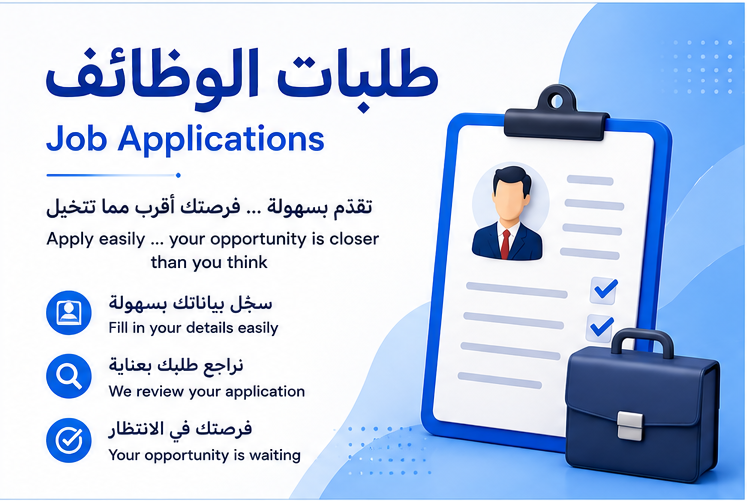 طلبات الوظائف
Job Applications

تقدم بسهولة ... فرصتك أقرب مما تتخيل
Apply easily ... your opportunity is closer than you think

سجّل بياناتك بسهولة
Fill in your details easily

نراجع طلبك بعناية
We review your application

فرصتك في الانتظار
Your opportunity is waiting